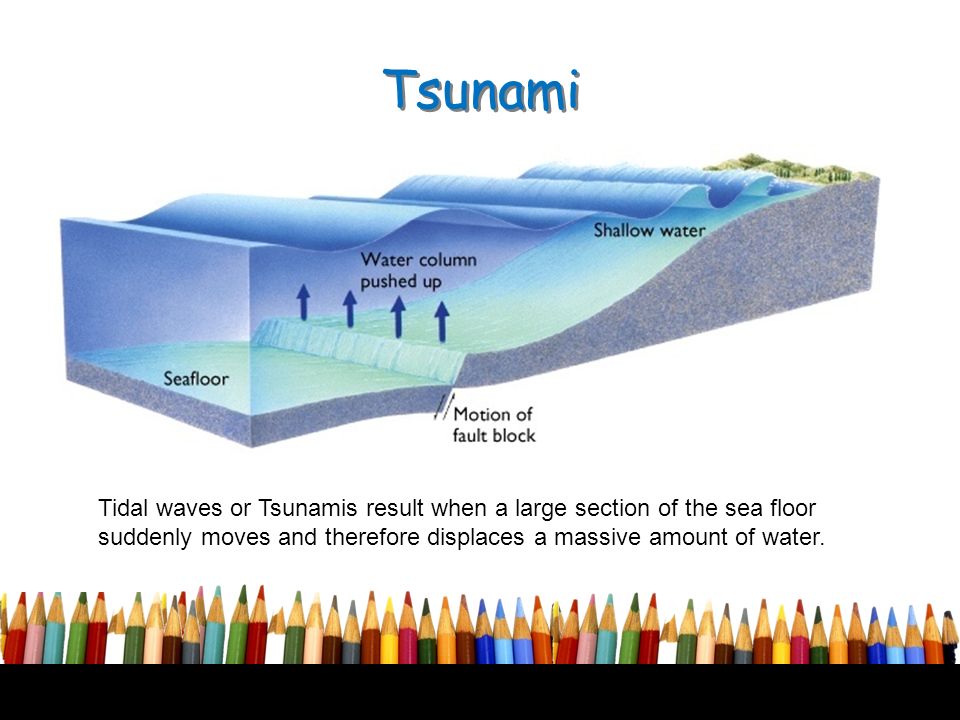 Tsunami

Shallow water

Water column pushed up

Seafloor

Motion of fault block

Tidal waves or Tsunamis result when a large section of the sea floor suddenly moves and therefore displaces a massive amount of water.